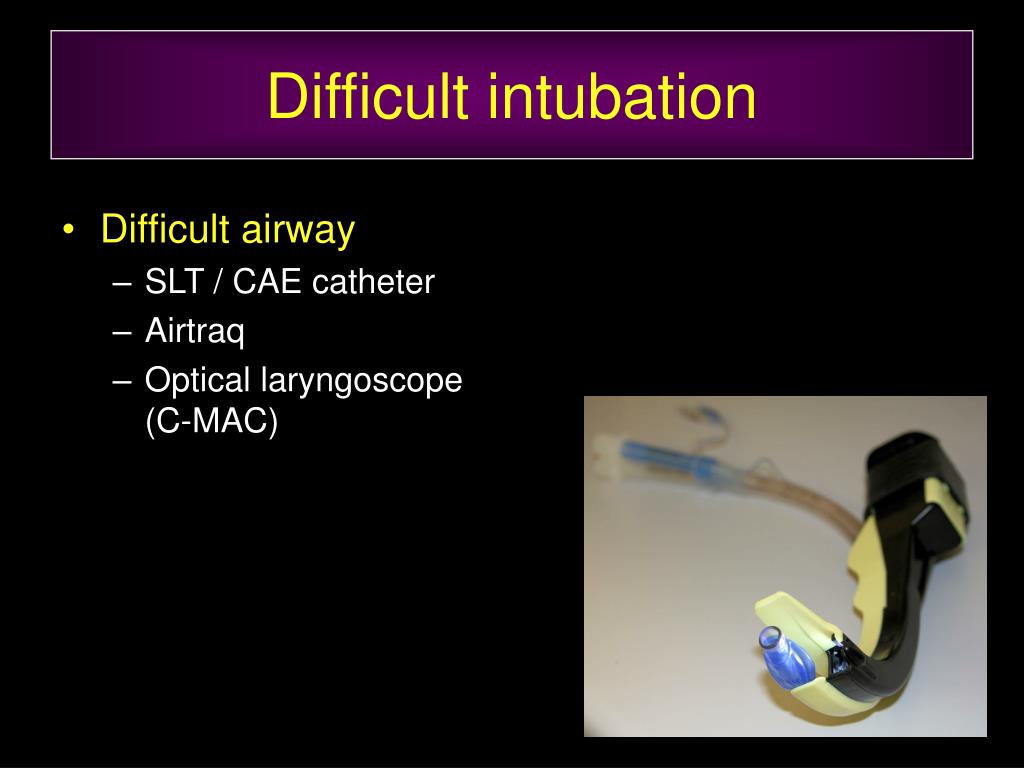 Difficult intubation

• Difficult airway
– SLT / CAE catheter
– Airtraq
– Optical laryngoscope (C-MAC)